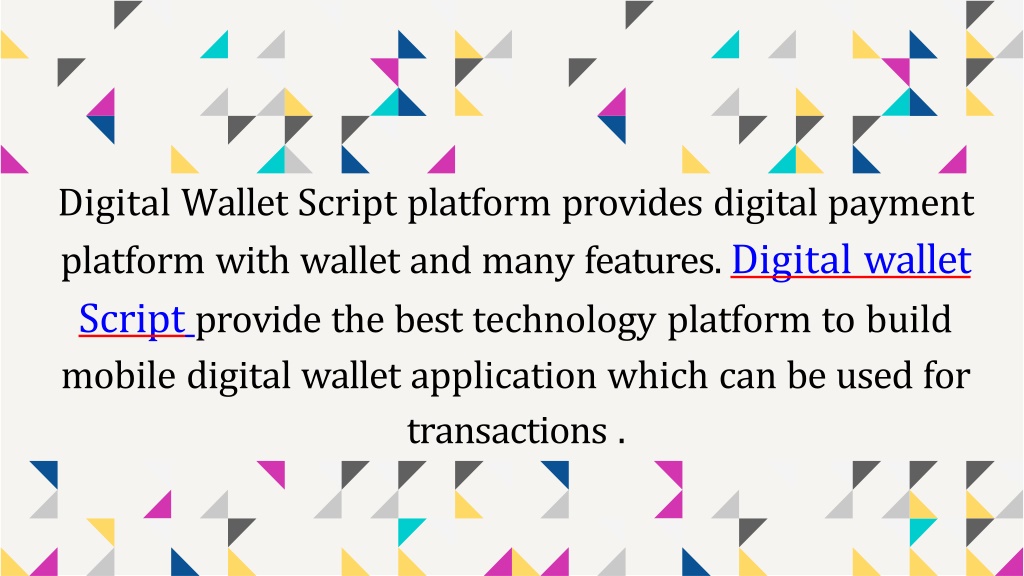 Digital Wallet Script platform provides digital payment platform with wallet and many features. Digital wallet Script provide the best technology platform to build mobile digital wallet application which can be used for transactions .